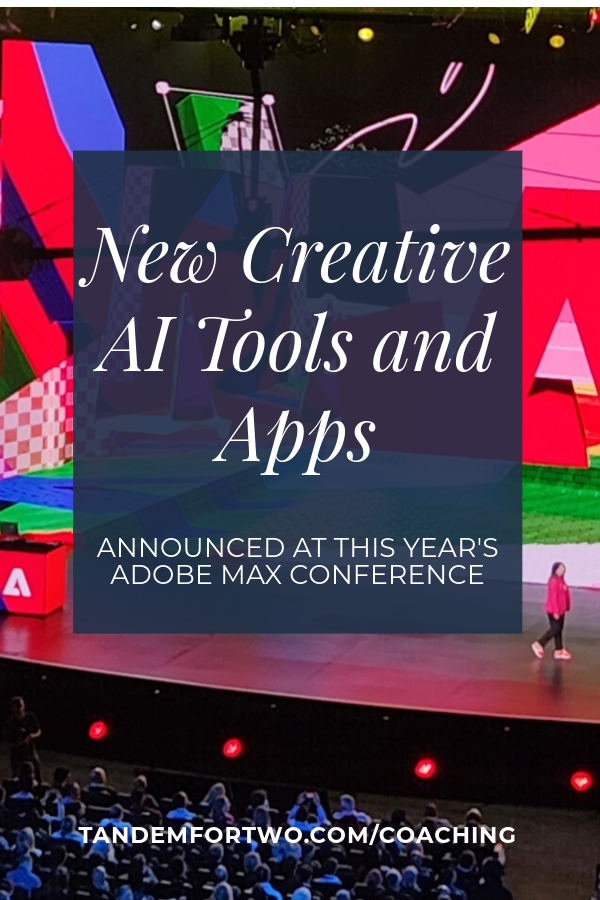 New Creative AI Tools and Apps

ANNOUNCED AT THIS YEAR'S ADOBE MAX CONFERENCE

TANDEMFORTWO.COM/COACHING